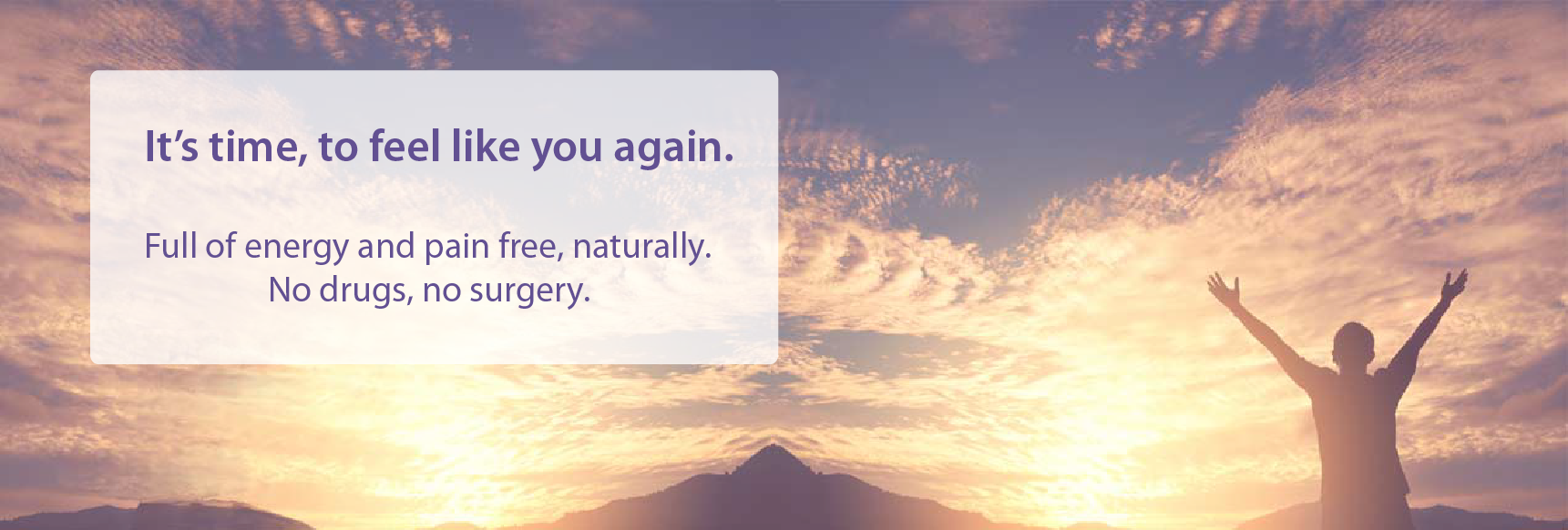 It's time, to feel like you again.

Full of energy and pain free, naturally.
No drugs, no surgery.